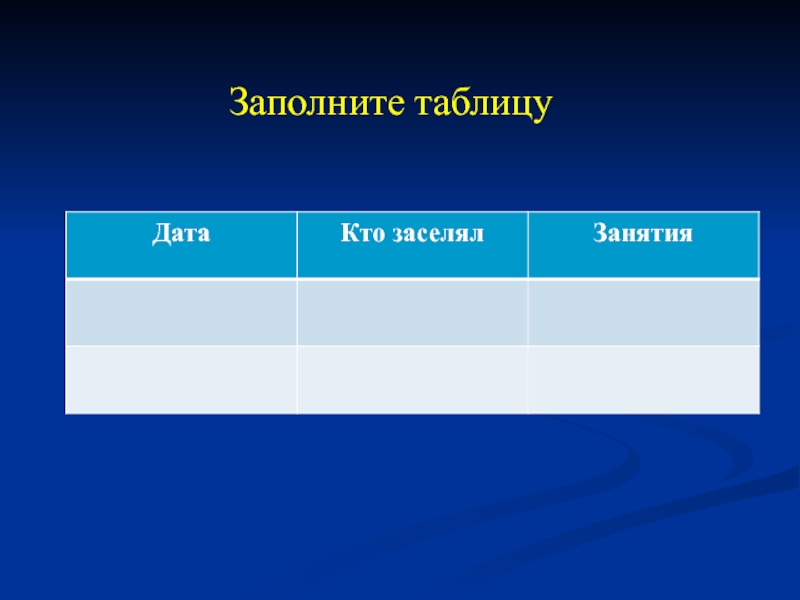 Заполните таблицу

| Дата | Кто заселял | Занятия |
|---|---|---|
| | | |
| | | |